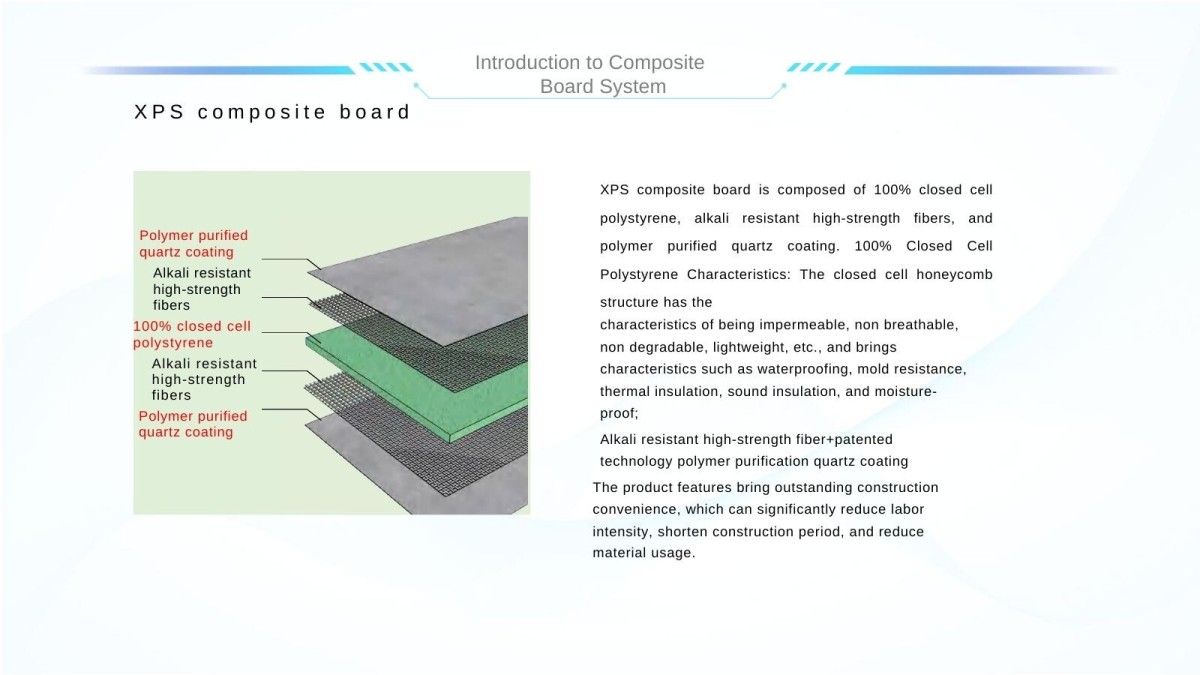 Introduction to Composite Board System

XPS composite board

Polymer purified quartz coating
Alkali resistant high-strength fibers
100% closed cell polystyrene
Alkali resistant high-strength fibers
Polymer purified quartz coating

XPS composite board is composed of 100% closed cell polystyrene, alkali resistant high-strength fibers, and polymer purified quartz coating. 100% Closed Cell Polystyrene Characteristics: The closed cell honeycomb structure has the
characteristics of being impermeable, non breathable, non degradable, lightweight, etc., and brings characteristics such as waterproofing, mold resistance, thermal insulation, sound insulation, and moisture-proof;
Alkali resistant high-strength fiber+patented technology polymer purification quartz coating
The product features bring outstanding construction convenience, which can significantly reduce labor intensity, shorten construction period, and reduce material usage.